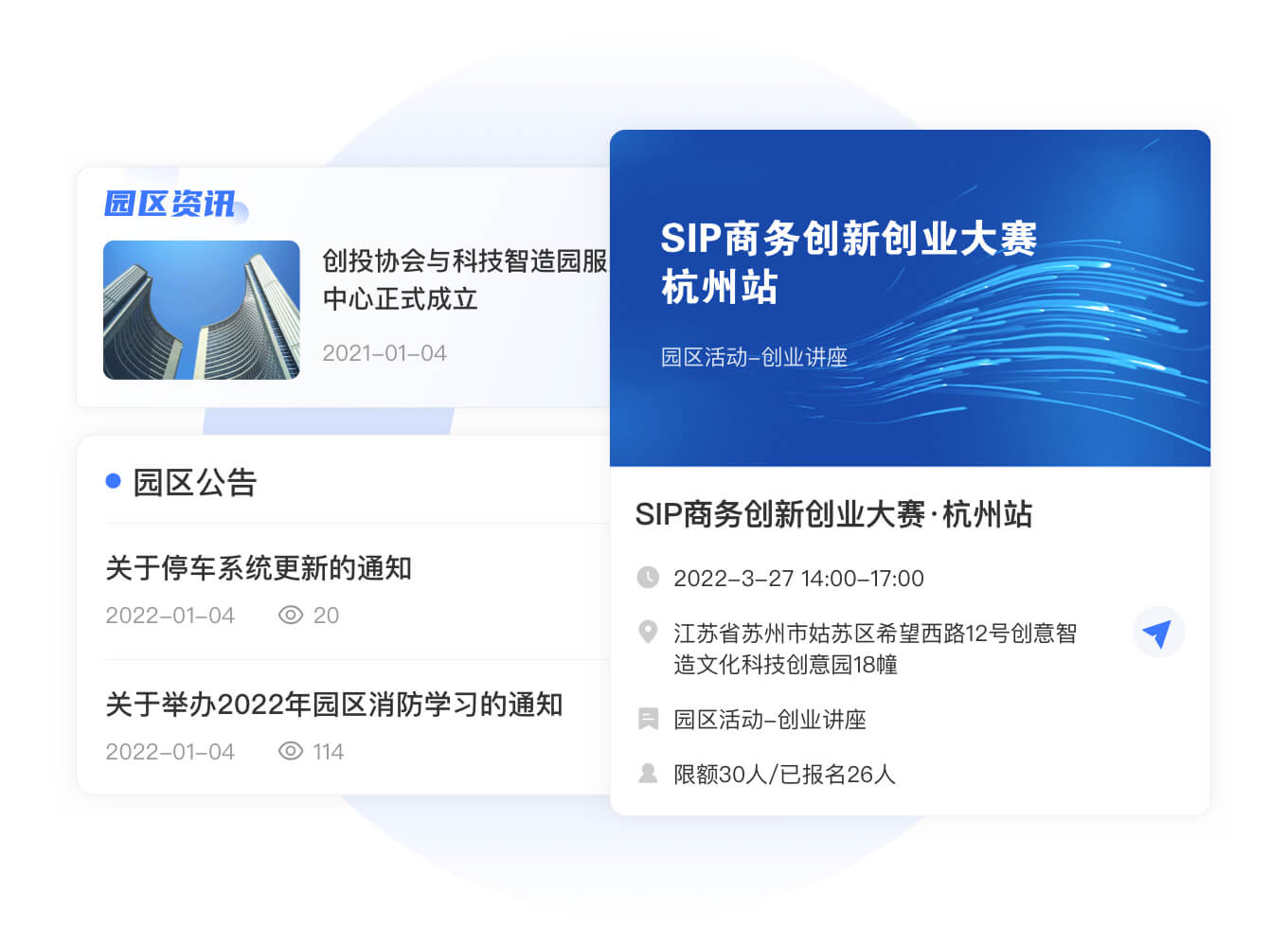 园区资讯

创投协会与科技智造园服
中心正式成立

2021-01-04

园区公告

关于停车系统更新的通知

2022-01-04 20

关于举办2022年园区消防学习的通知

2022-01-04 114

SIP商务创新创业大赛
杭州站

园区活动-创业讲座

SIP商务创新创业大赛·杭州站

2022-3-27 14:00-17:00

江苏省苏州市姑苏区希望西路12号创意智造文化科技创意园18幢

园区活动-创业讲座

限额30人/已报名26人